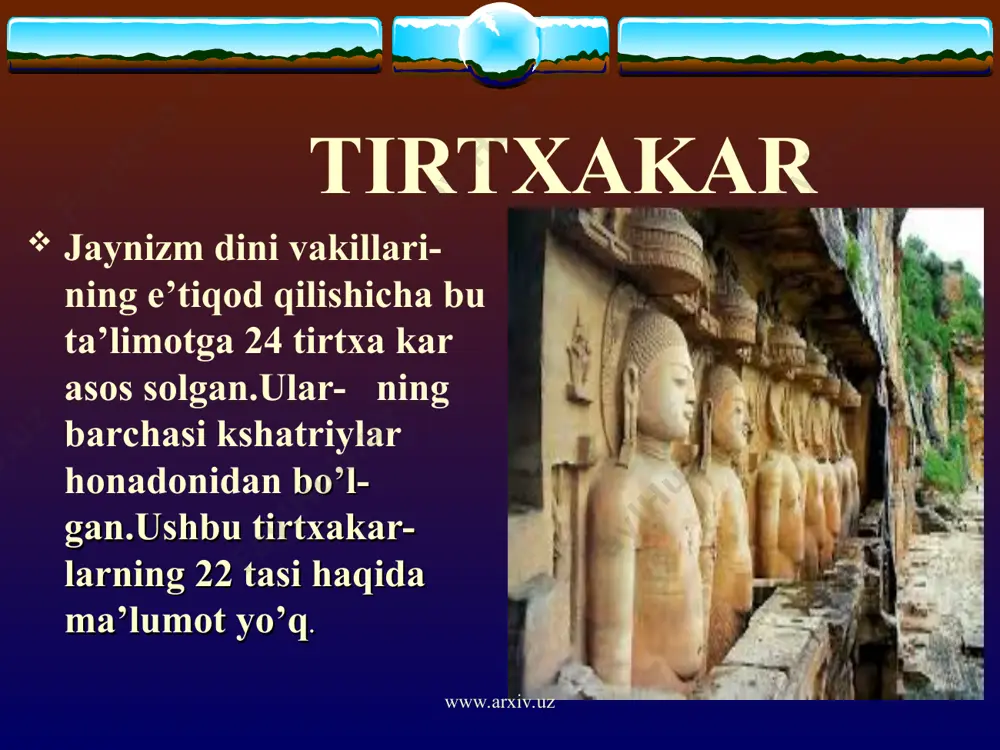 TIRTXAKAR

❖ Jaynizm dini vakillarining e’tiqod qilishicha bu ta’limotga 24 tirtxa kar asos solgan.Ular- ning barchasi kshatriylar honadonidan bo’lgan.Ushbu tirtxakarlarning 22 tasi haqida ma’lumot yo’q.

www.arxiv.uz